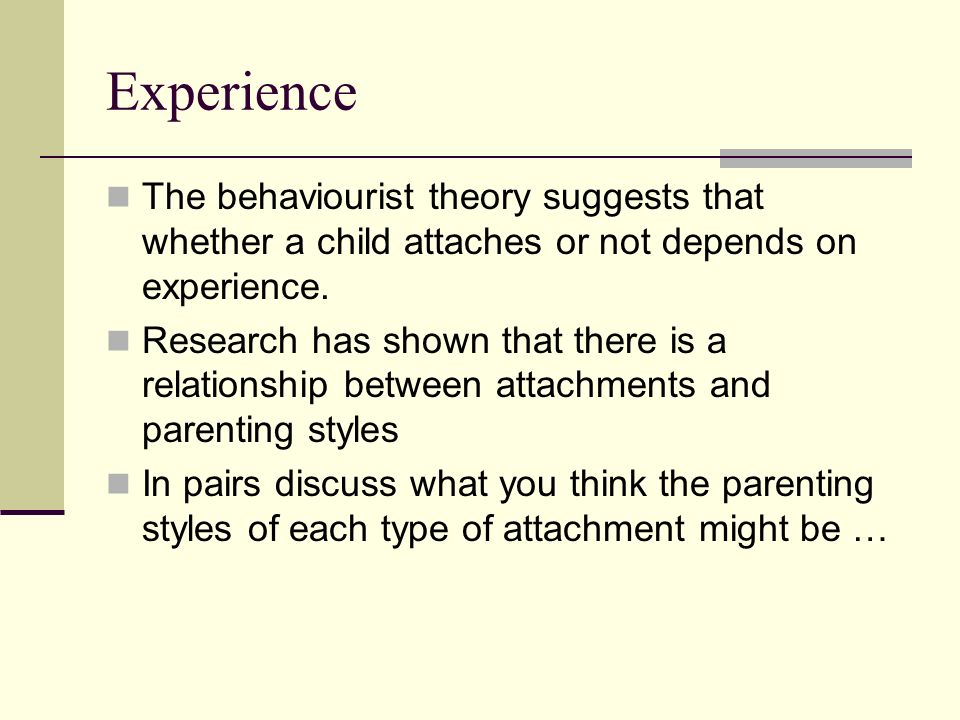 Experience

The behaviourist theory suggests that whether a child attaches or not depends on experience.

Research has shown that there is a relationship between attachments and parenting styles

In pairs discuss what you think the parenting styles of each type of attachment might be …